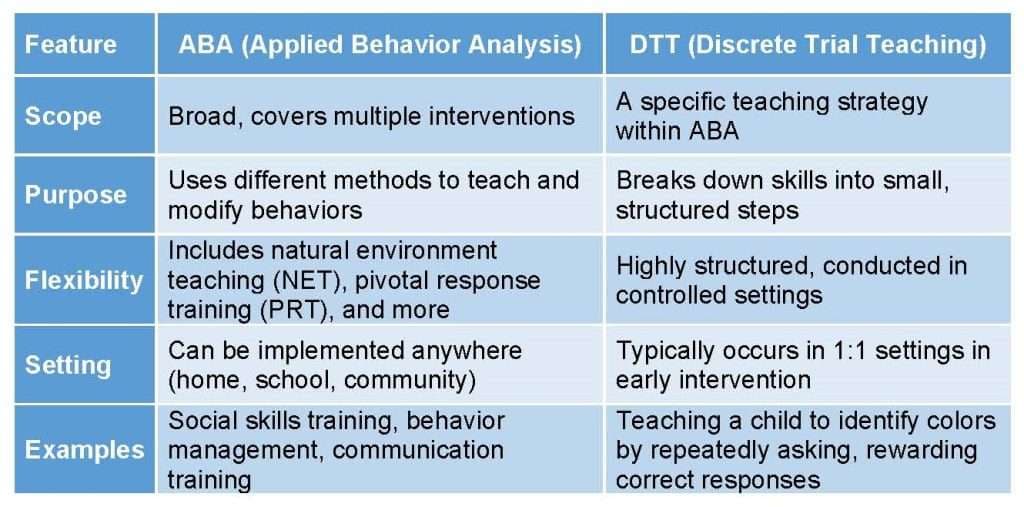 | Feature | ABA (Applied Behavior Analysis) | DTT (Discrete Trial Teaching) |
|---|---|---|
| Scope | Broad, covers multiple interventions | A specific teaching strategy within ABA |
| Purpose | Uses different methods to teach and modify behaviors | Breaks down skills into small, structured steps |
| Flexibility | Includes natural environment teaching (NET), pivotal response training (PRT), and more | Highly structured, conducted in controlled settings |
| Setting | Can be implemented anywhere (home, school, community) | Typically occurs in 1:1 settings in early intervention |
| Examples | Social skills training, behavior management, communication training | Teaching a child to identify colors by repeatedly asking, rewarding correct responses |